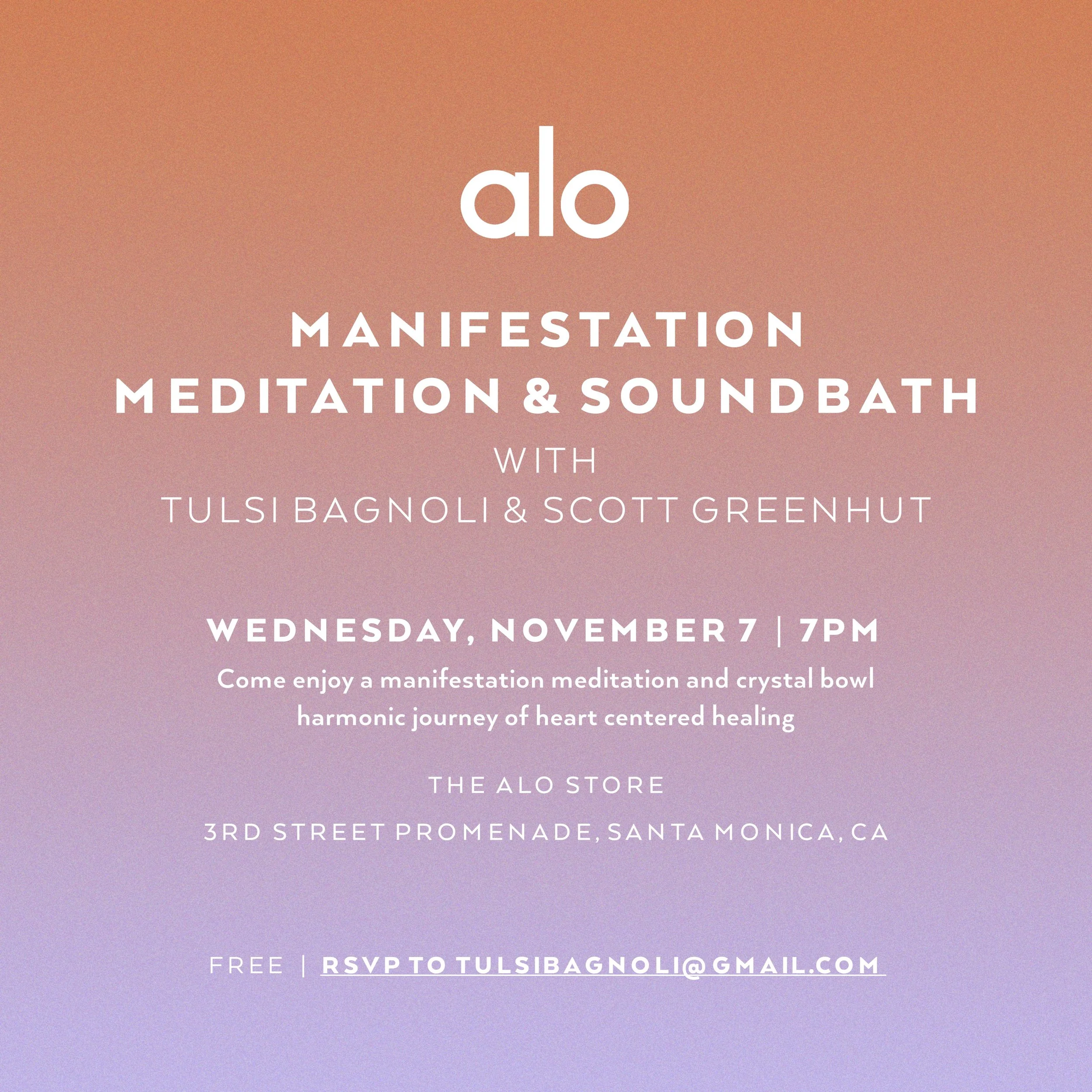 alo

MANIFESTATION MEDITATION & SOUNDBATH

WITH

TULSI BAGNOLI & SCOTT GREENHUT

WEDNESDAY, NOVEMBER 7 | 7PM

Come enjoy a manifestation meditation and crystal bowl harmonic journey of heart centered healing

THE ALO STORE

3RD STREET PROMENADE, SANTA MONICA, CA

FREE | RSVP TO TULSIBAGNOLI@GMAIL.COM